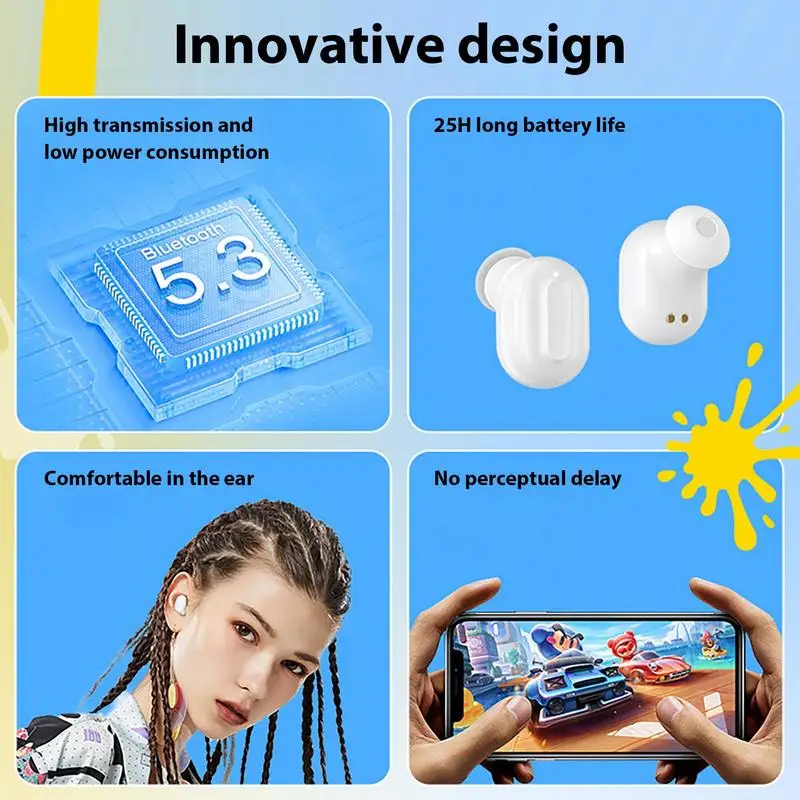 Innovative design

High transmission and low power consumption

Bluetooth 5.3

25H long battery life

Comfortable in the ear

No perceptual delay